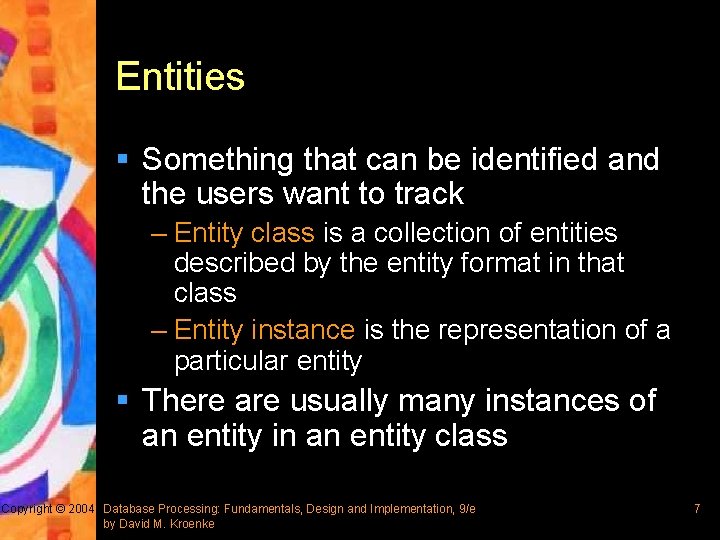 Entities

▪ Something that can be identified and the users want to track
– Entity class is a collection of entities described by the entity format in that class
– Entity instance is the representation of a particular entity

▪ There are usually many instances of an entity in an entity class

Copyright © 2004 Database Processing: Fundamentals, Design and Implementation, 9/e by David M. Kroenke

7